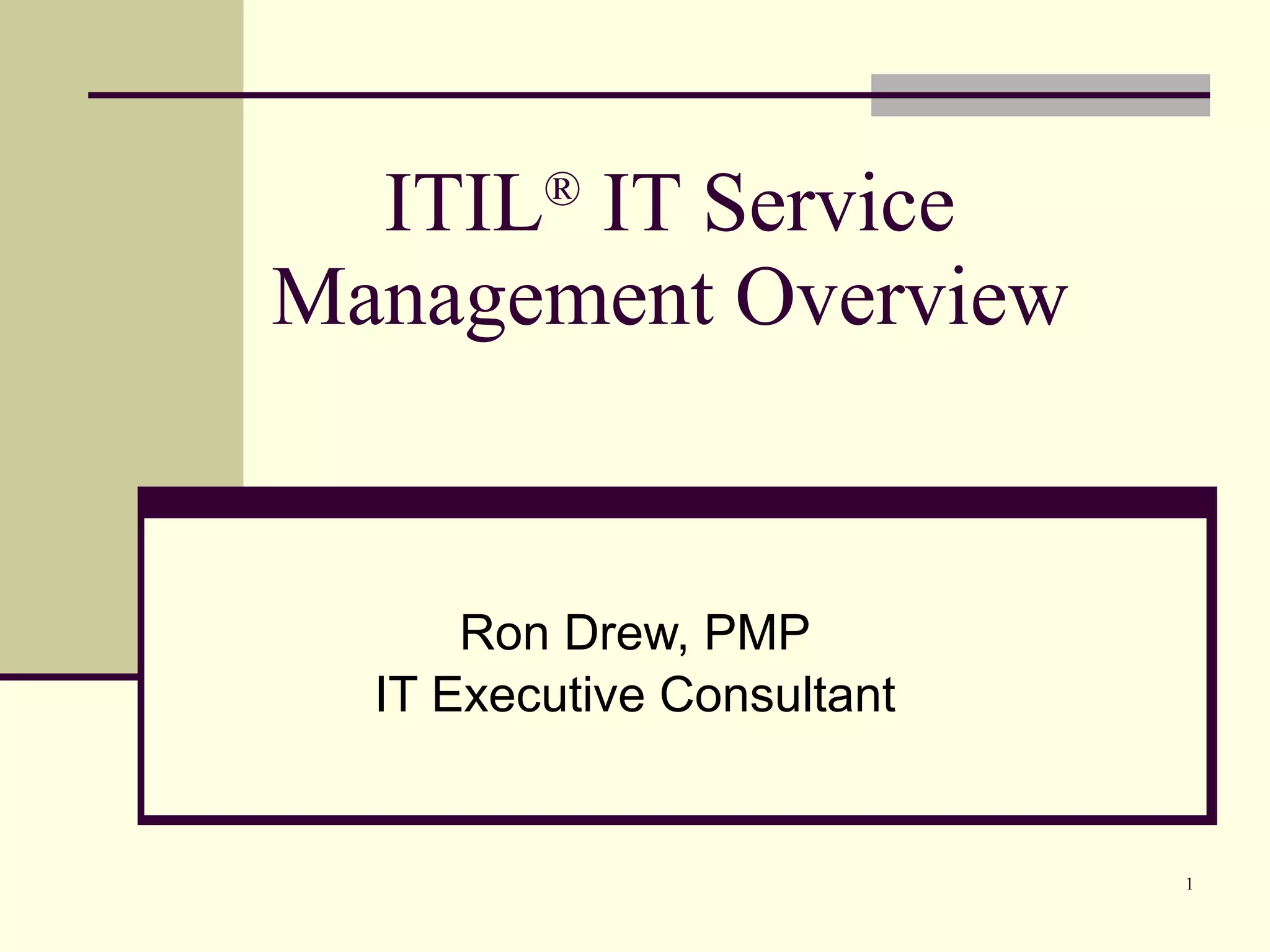 ITIL® IT Service Management Overview

Ron Drew, PMP
IT Executive Consultant

1